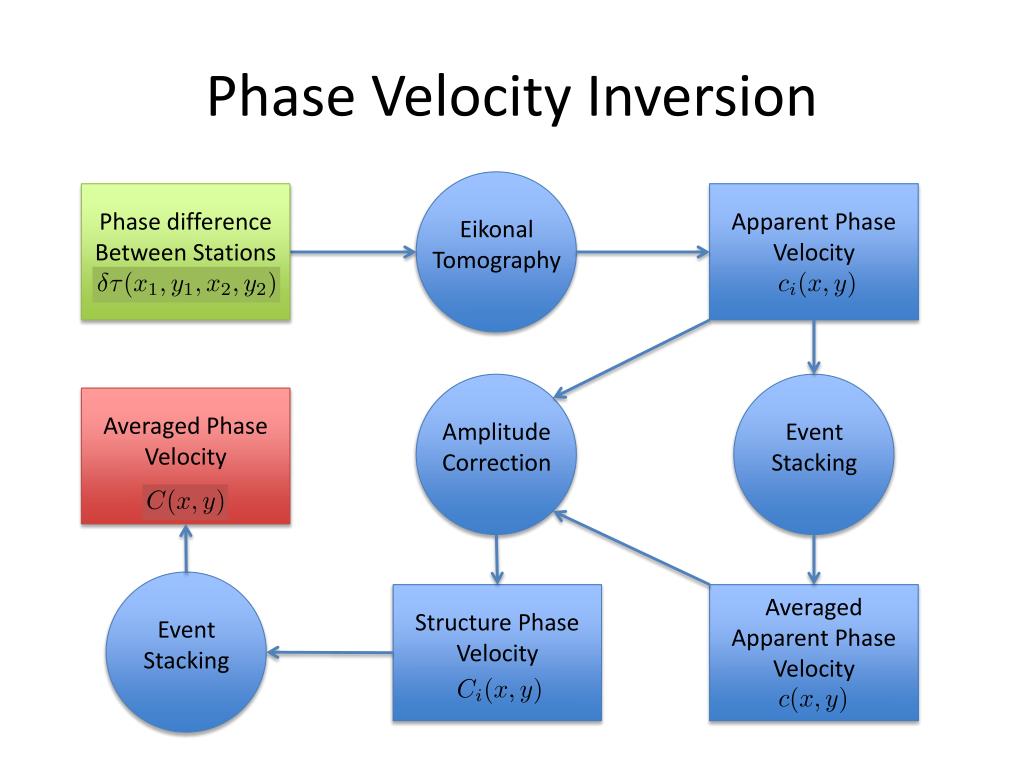 Phase Velocity Inversion

Phase difference Between Stations $\delta\tau(x_1, y_1, x_2, y_2)$

Eikonal Tomography

Apparent Phase Velocity $c_i(x, y)$

Averaged Phase Velocity $C(x, y)$

Amplitude Correction

Event Stacking

Event Stacking

Structure Phase Velocity $C_i(x, y)$

Averaged Apparent Phase Velocity $c(x, y)$